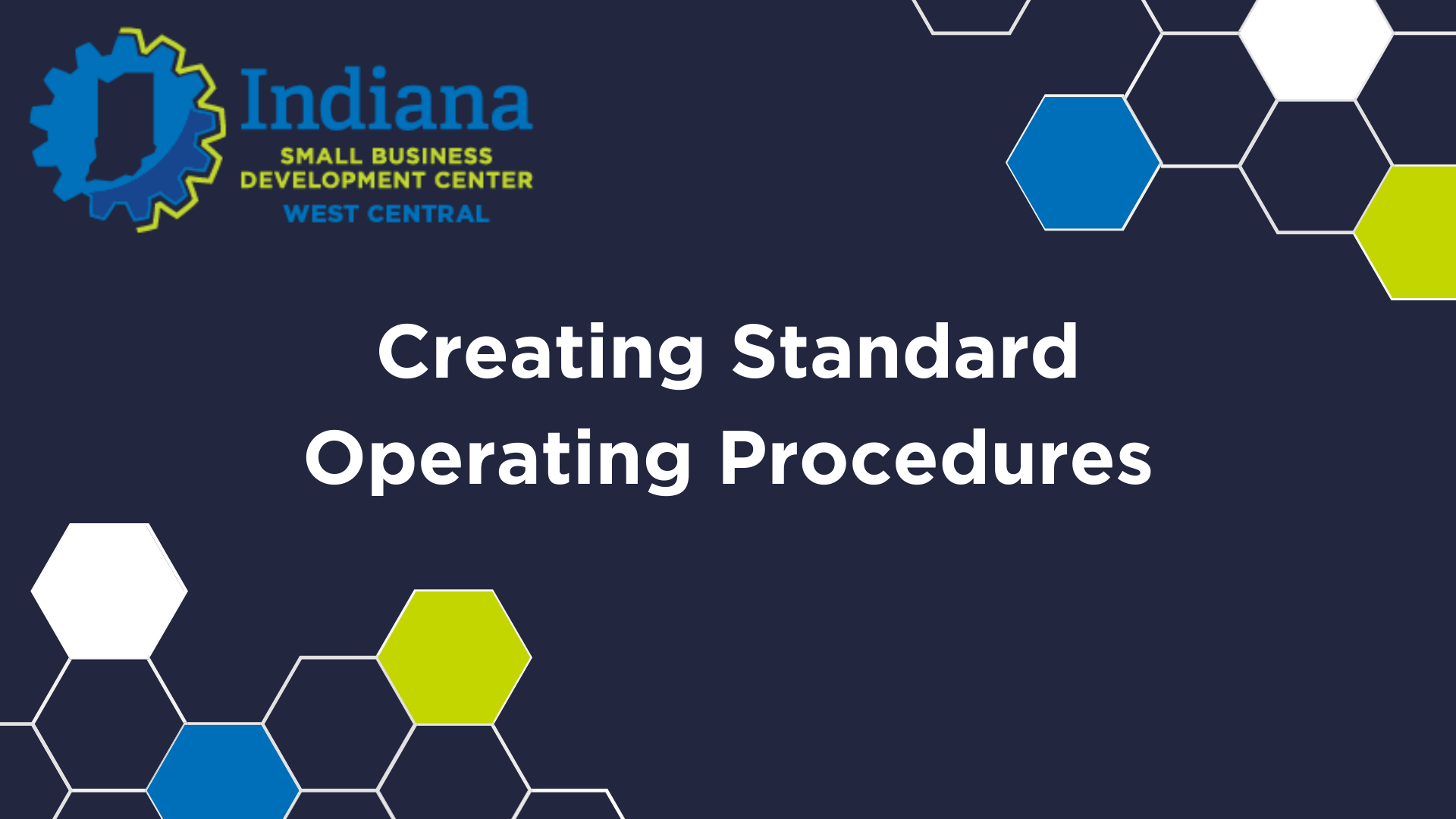 Indiana
SMALL BUSINESS
DEVELOPMENT CENTER
WEST CENTRAL

Creating Standard Operating Procedures